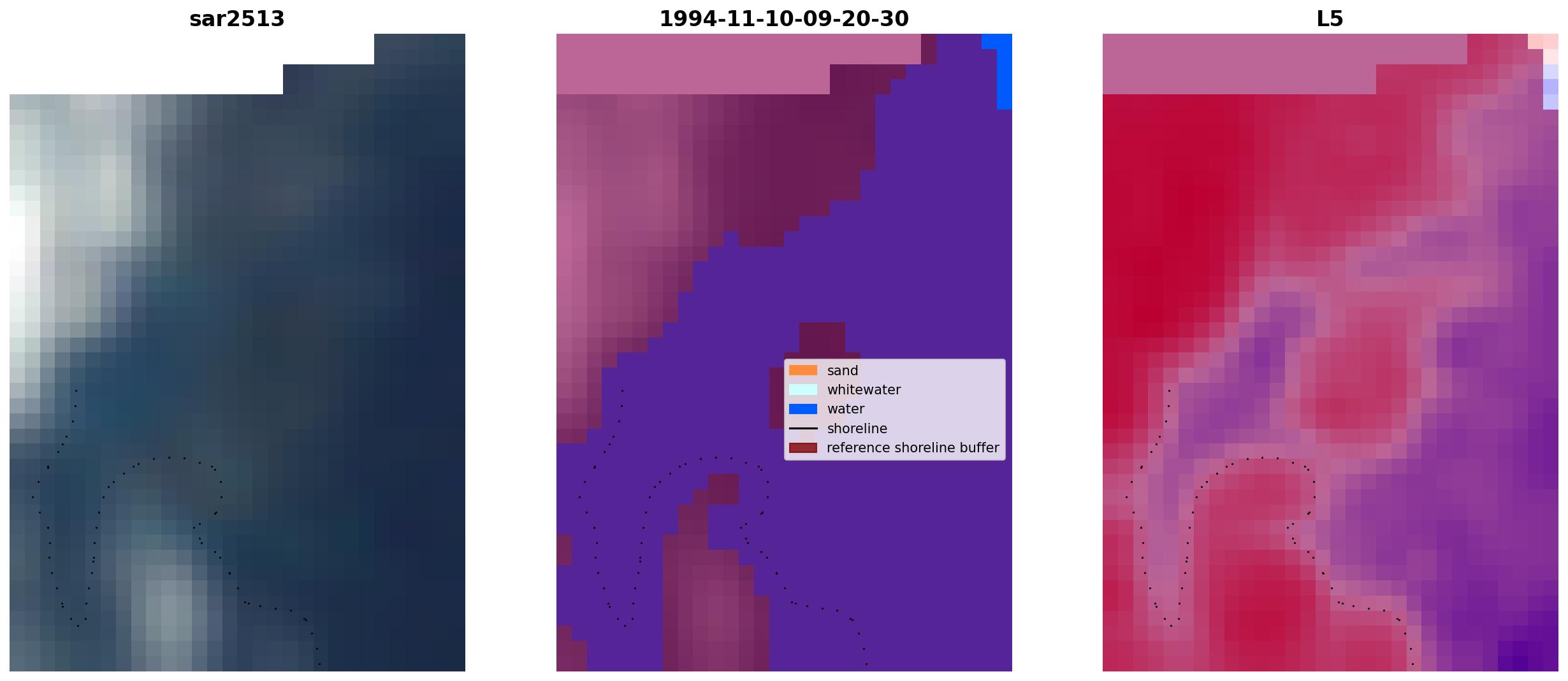 sar2513

1994-11-10-09-20-30

sand
whitewater
water
shoreline
reference shoreline buffer

L5